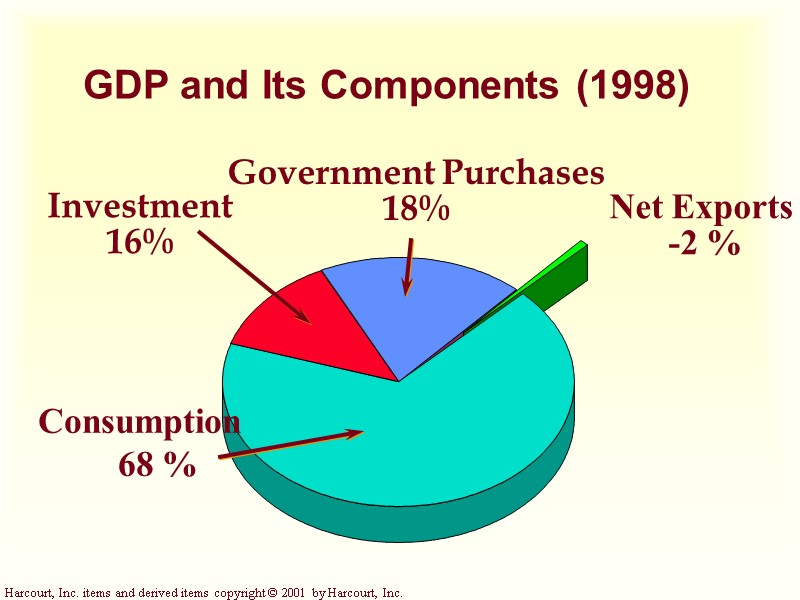 GDP and Its Components (1998)

Government Purchases
18%

Investment
16%

Net Exports
-2 %

Consumption
68 %

Harcourt, Inc. items and derived items copyright © 2001 by Harcourt, Inc.